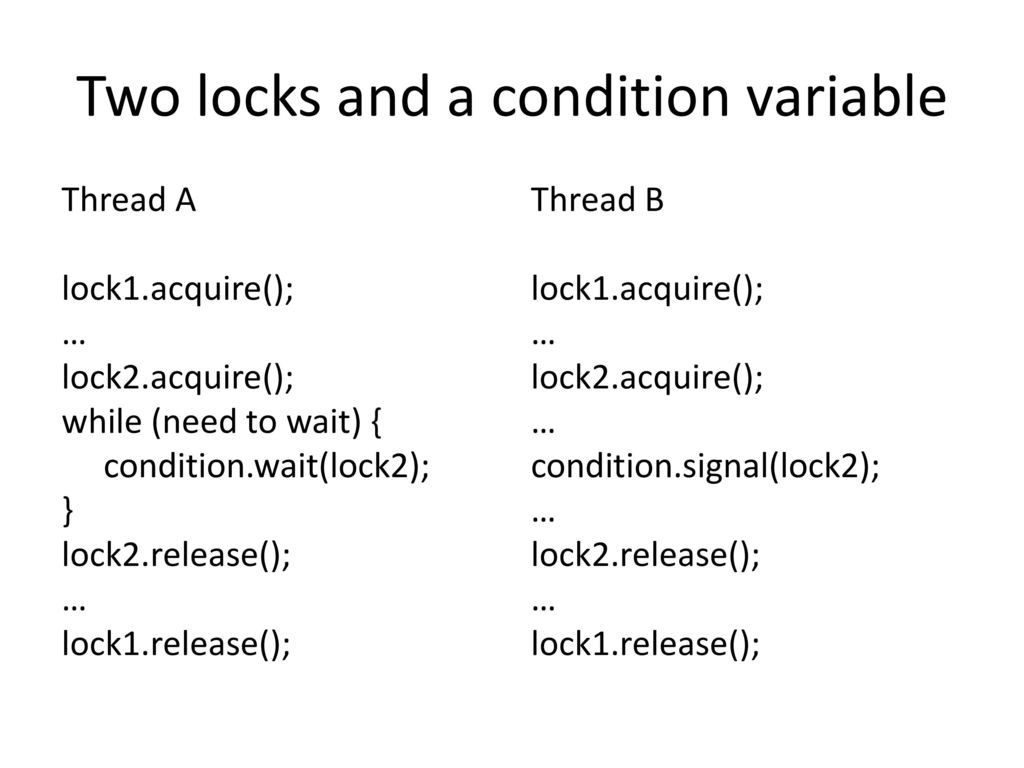 Two locks and a condition variable

Thread A

lock1.acquire();
…
lock2.acquire();
while (need to wait) {
condition.wait(lock2);
}
lock2.release();
…
lock1.release();

Thread B

lock1.acquire();
…
lock2.acquire();
…
condition.signal(lock2);
…
lock2.release();
…
lock1.release();